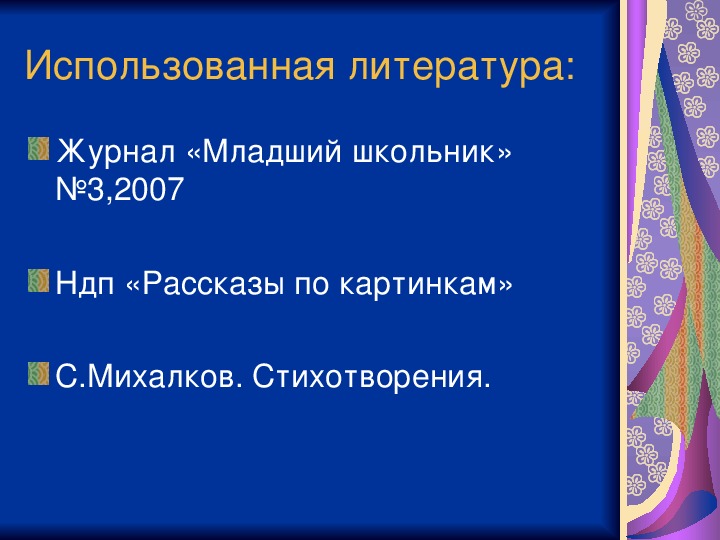 Использованная литература:

Журнал «Младший школьник» №3,2007

Ндп «Рассказы по картинкам»

С.Михалков. Стихотворения.